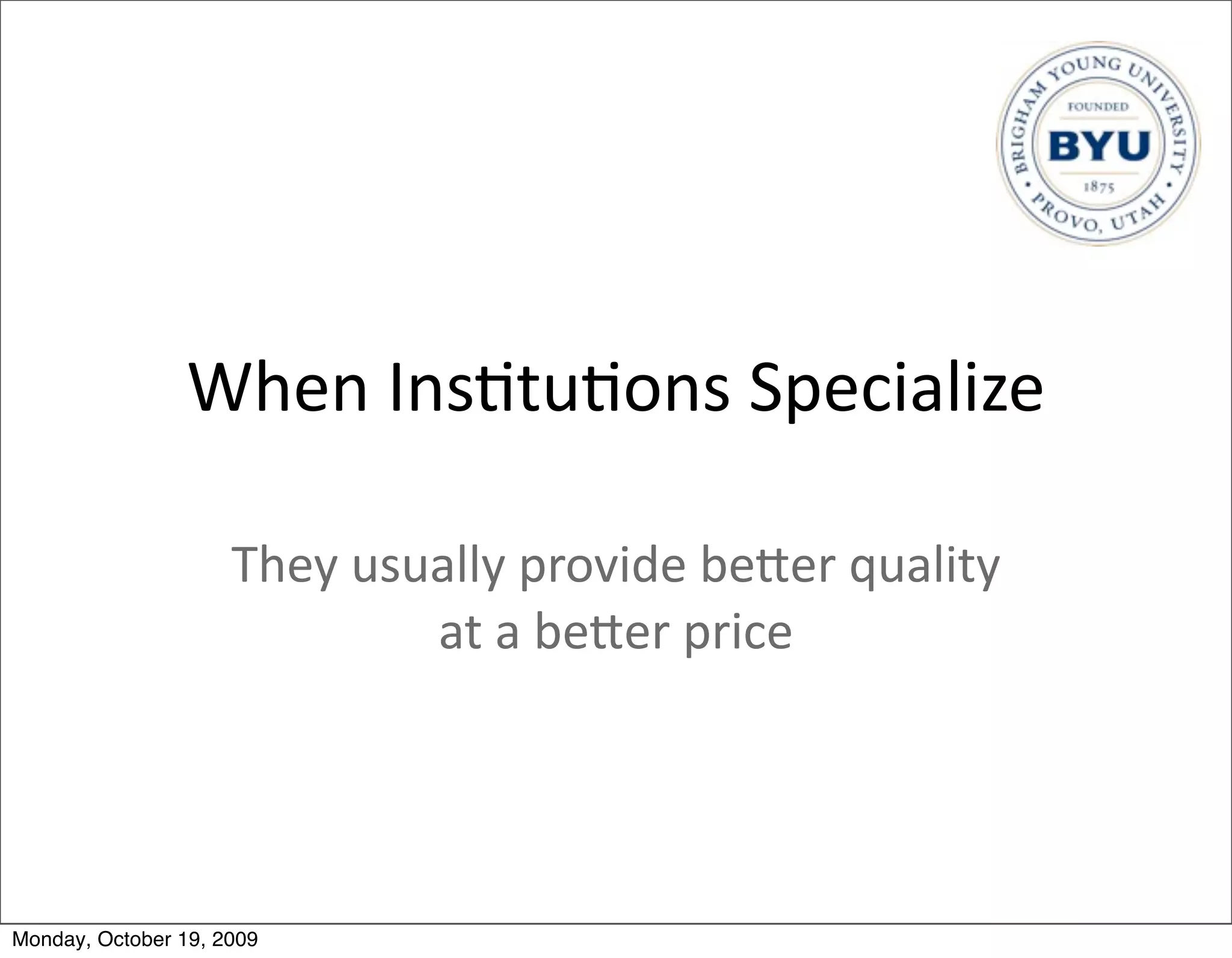 BRIGHAM YOUNG UNIVERSITY
FOUNDED
BYU
1875
PROVO, UTAH

When Institutions Specialize

They usually provide better quality at a better price

Monday, October 19, 2009